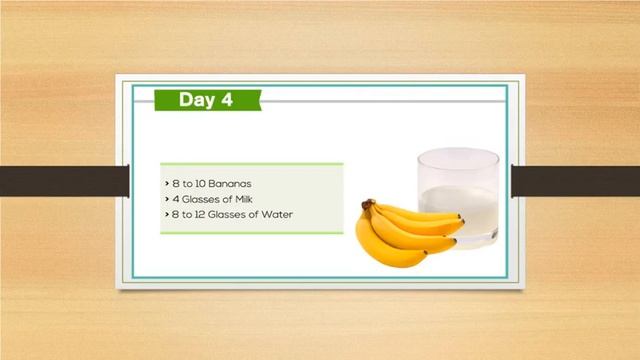 Day 4

› 8 to 10 Bananas
› 4 Glasses of Milk
› 8 to 12 Glasses of Water